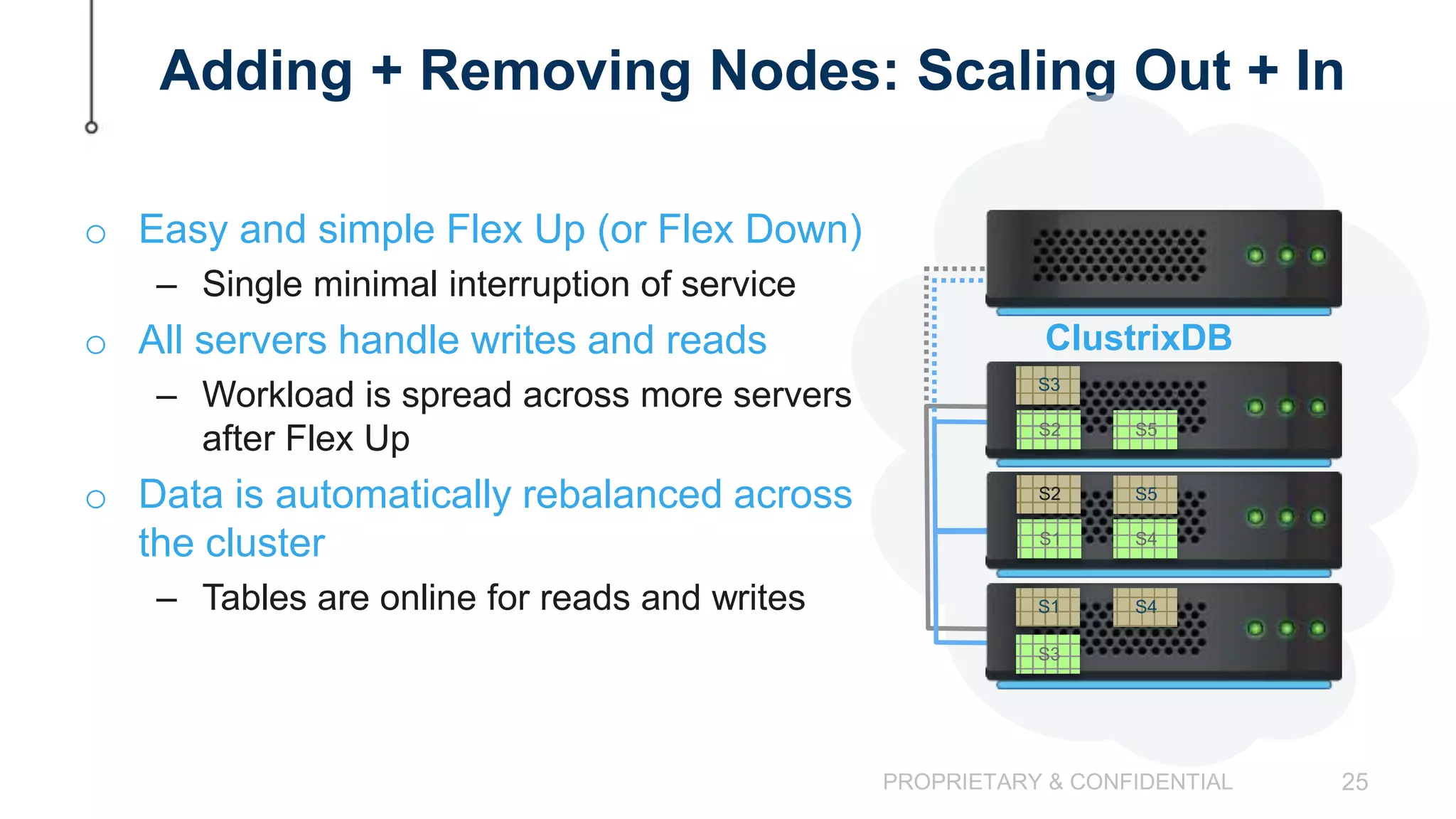 Adding + Removing Nodes: Scaling Out + In

○ Easy and simple Flex Up (or Flex Down)
– Single minimal interruption of service

○ All servers handle writes and reads
– Workload is spread across more servers after Flex Up

○ Data is automatically rebalanced across the cluster
– Tables are online for reads and writes

ClustrixDB

S3
S2
S5

S2
S5
S1
S4

S1
S4
S3

PROPRIETARY & CONFIDENTIAL 25